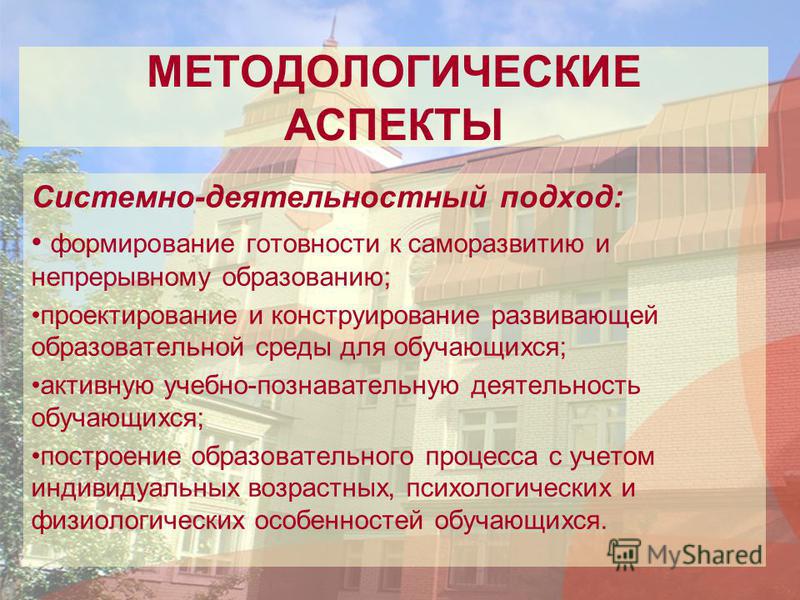 МЕТОДОЛОГИЧЕСКИЕ АСПЕКТЫ

Системно-деятельностный подход:

• формирование готовности к саморазвитию и непрерывному образованию;

•проектирование и конструирование развивающей образовательной среды для обучающихся;

•активную учебно-познавательную деятельность обучающихся;

•построение образовательного процесса с учетом индивидуальных возрастных, психологических и физиологических особенностей обучающихся.

MyShared